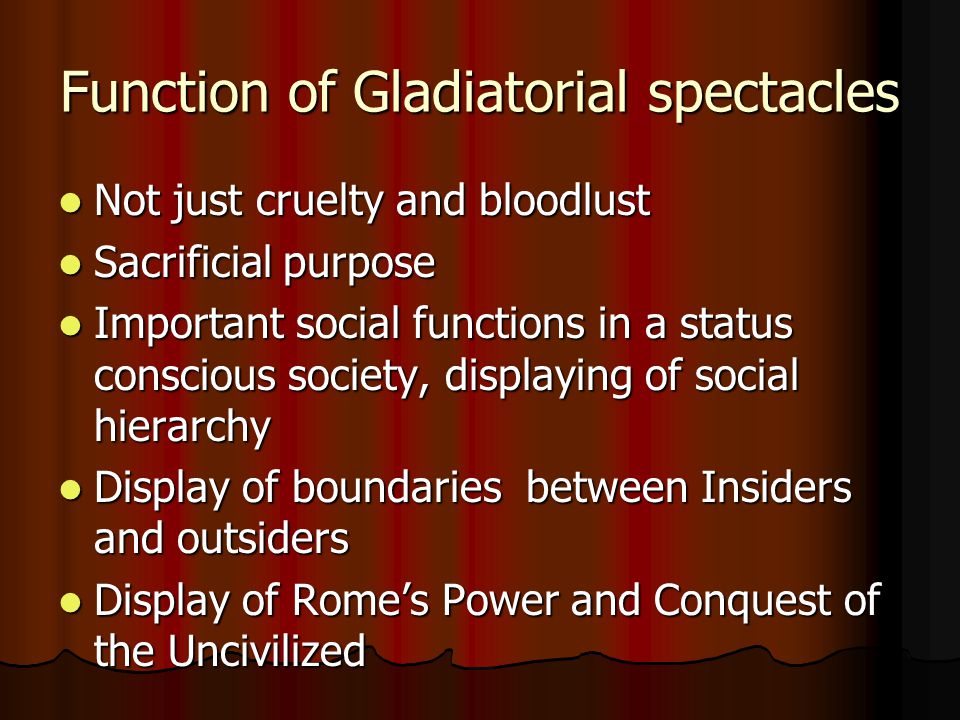 Function of Gladiatorial spectacles

- Not just cruelty and bloodlust
- Sacrificial purpose
- Important social functions in a status conscious society, displaying of social hierarchy
- Display of boundaries  between Insiders and outsiders
- Display of Rome's Power and Conquest of the Uncivilized